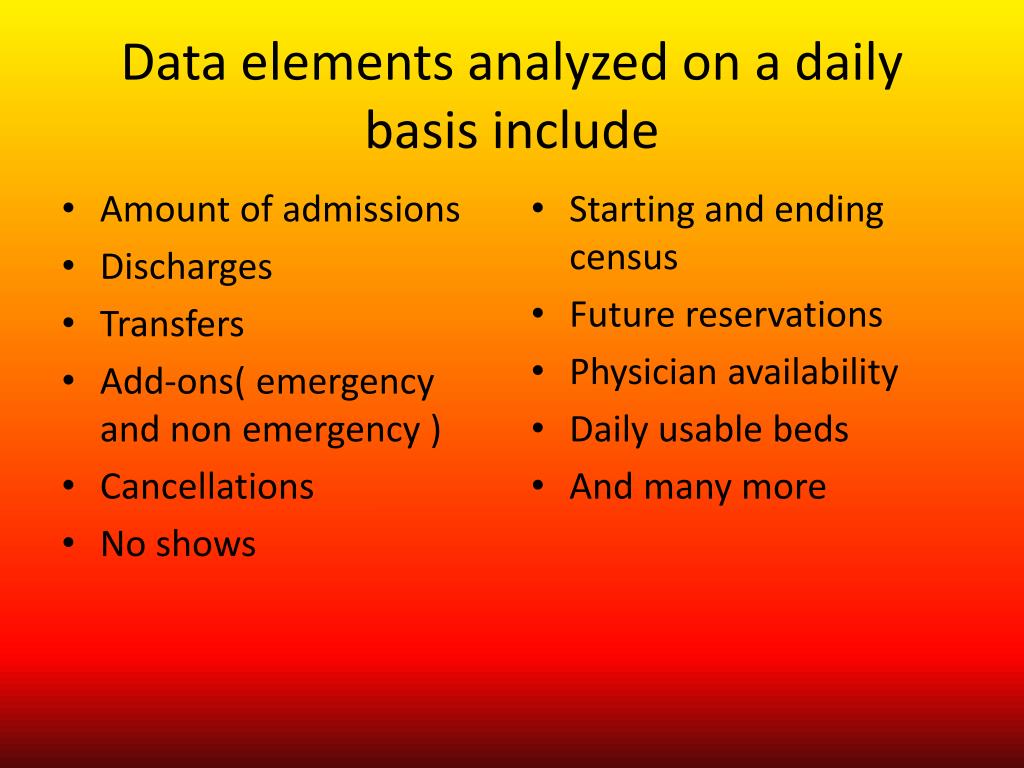 Data elements analyzed on a daily basis include

• Amount of admissions
• Discharges
• Transfers
• Add-ons( emergency and non emergency )
• Cancellations
• No shows

• Starting and ending census
• Future reservations
• Physician availability
• Daily usable beds
• And many more